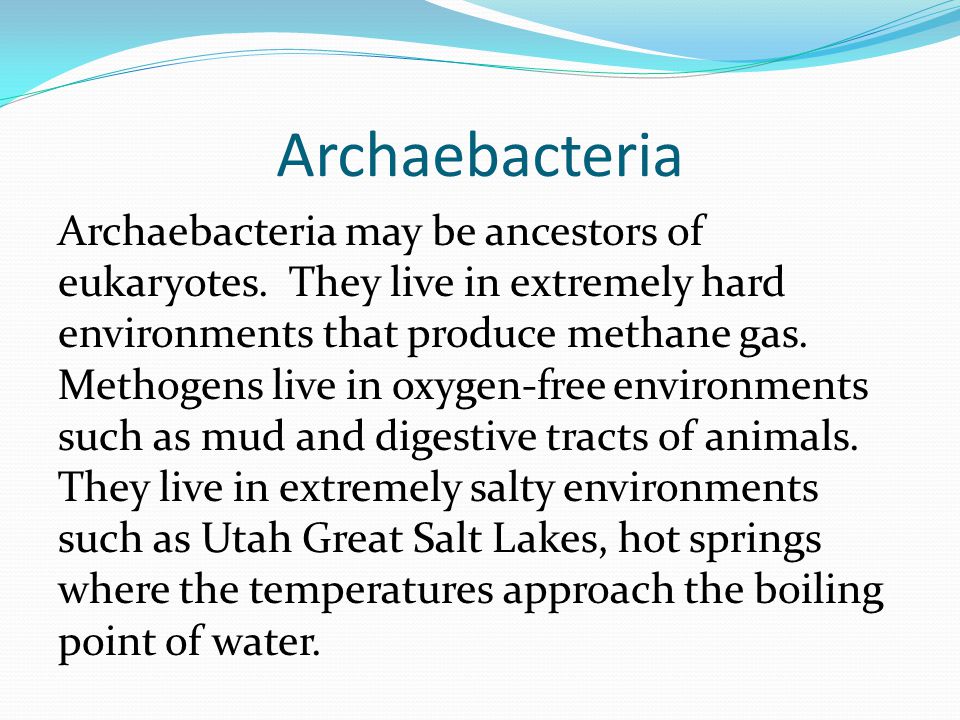 Archaebacteria

Archaebacteria may be ancestors of eukaryotes. They live in extremely hard environments that produce methane gas. Methogens live in oxygen-free environments such as mud and digestive tracts of animals. They live in extremely salty environments such as Utah Great Salt Lakes, hot springs where the temperatures approach the boiling point of water.